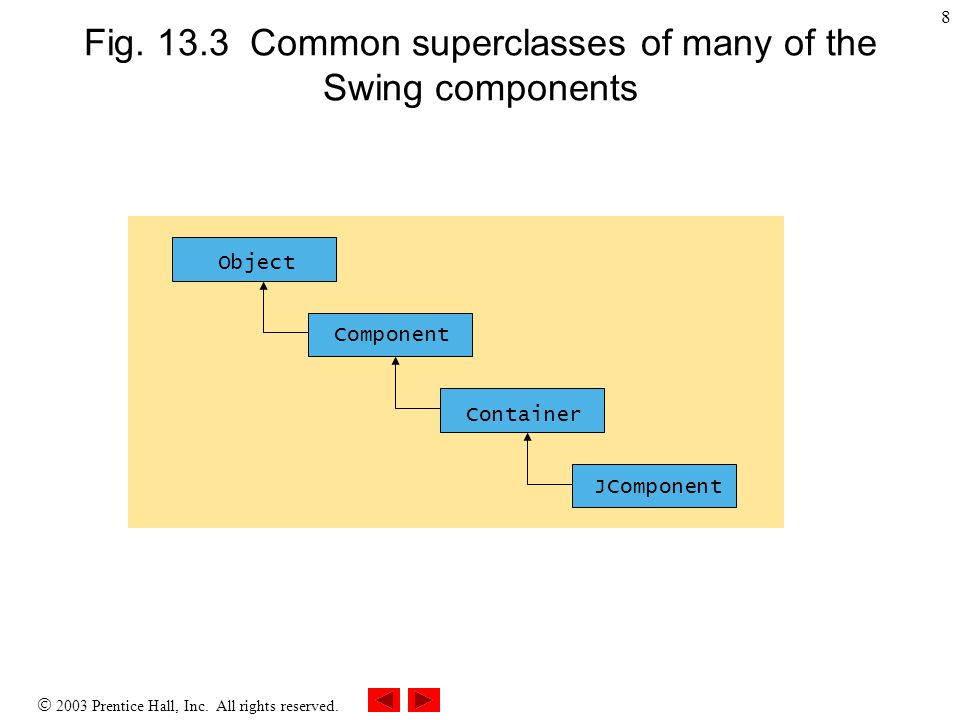 8

Fig. 13.3 Common superclasses of many of the Swing components

Object

Component

Container

JComponent

© 2003 Prentice Hall, Inc. All rights reserved.